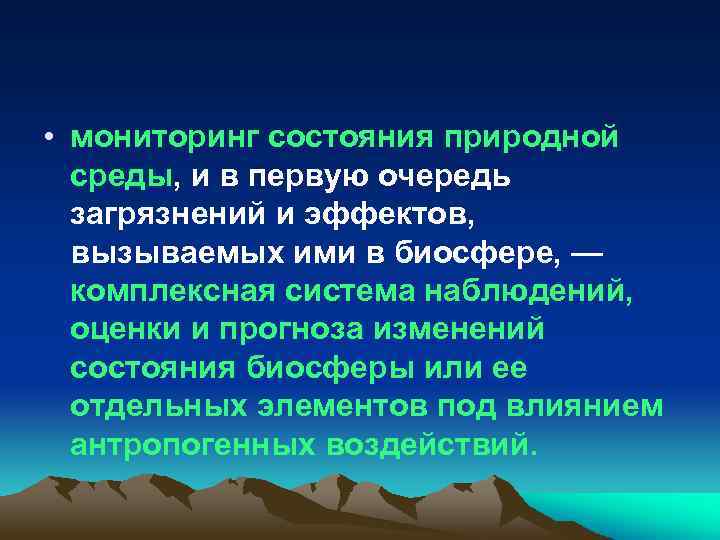 • мониторинг состояния природной среды, и в первую очередь загрязнений и эффектов, вызываемых ими в биосфере, — комплексная система наблюдений, оценки и прогноза изменений состояния биосферы или ее отдельных элементов под влиянием антропогенных воздействий.